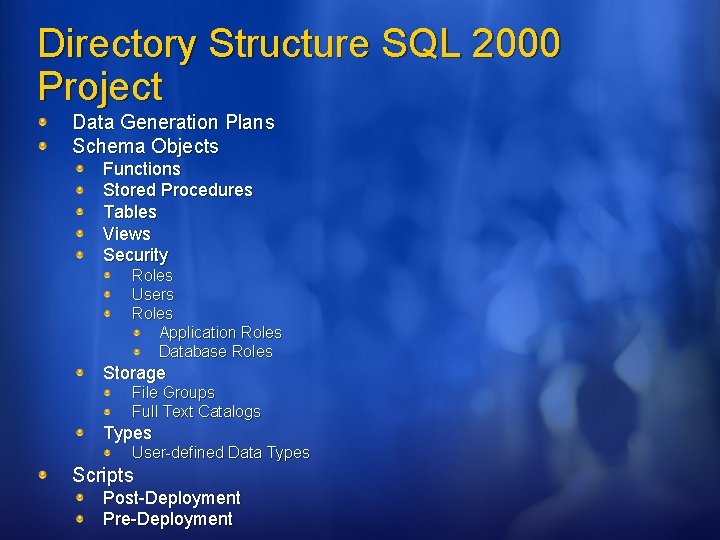 Directory Structure SQL 2000 Project

Data Generation Plans
Schema Objects
Functions
Stored Procedures
Tables
Views
Security
Roles
Users
Roles
Application Roles
Database Roles
Storage
File Groups
Full Text Catalogs
Types
User-defined Data Types
Scripts
Post-Deployment
Pre-Deployment